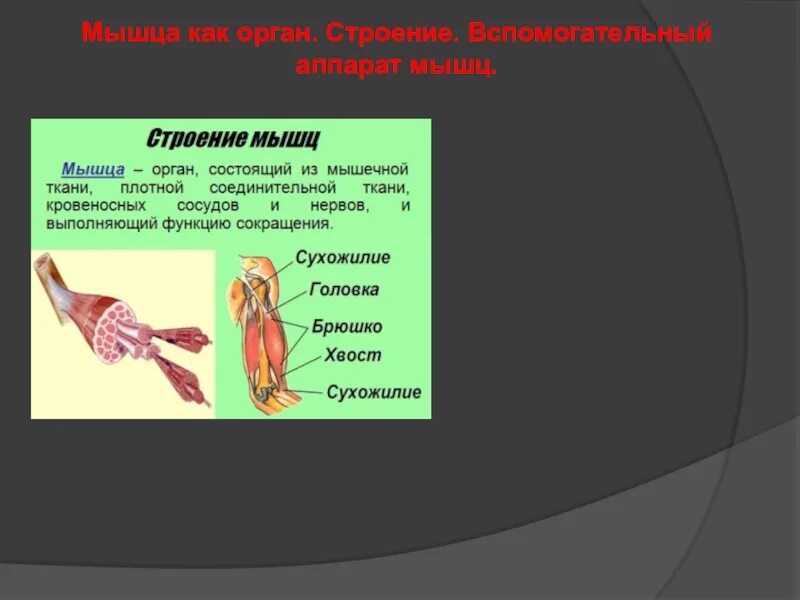 Мышца как орган. Строение. Вспомогательный аппарат мышц.

Строение мышц

Мышца – орган, состоящий из мышечной ткани, плотной соединительной ткани, кровеносных сосудов и нервов, и выполняющий функцию сокращения.

Сухожилие
Головка
Брюшко
Хвост
Сухожилие